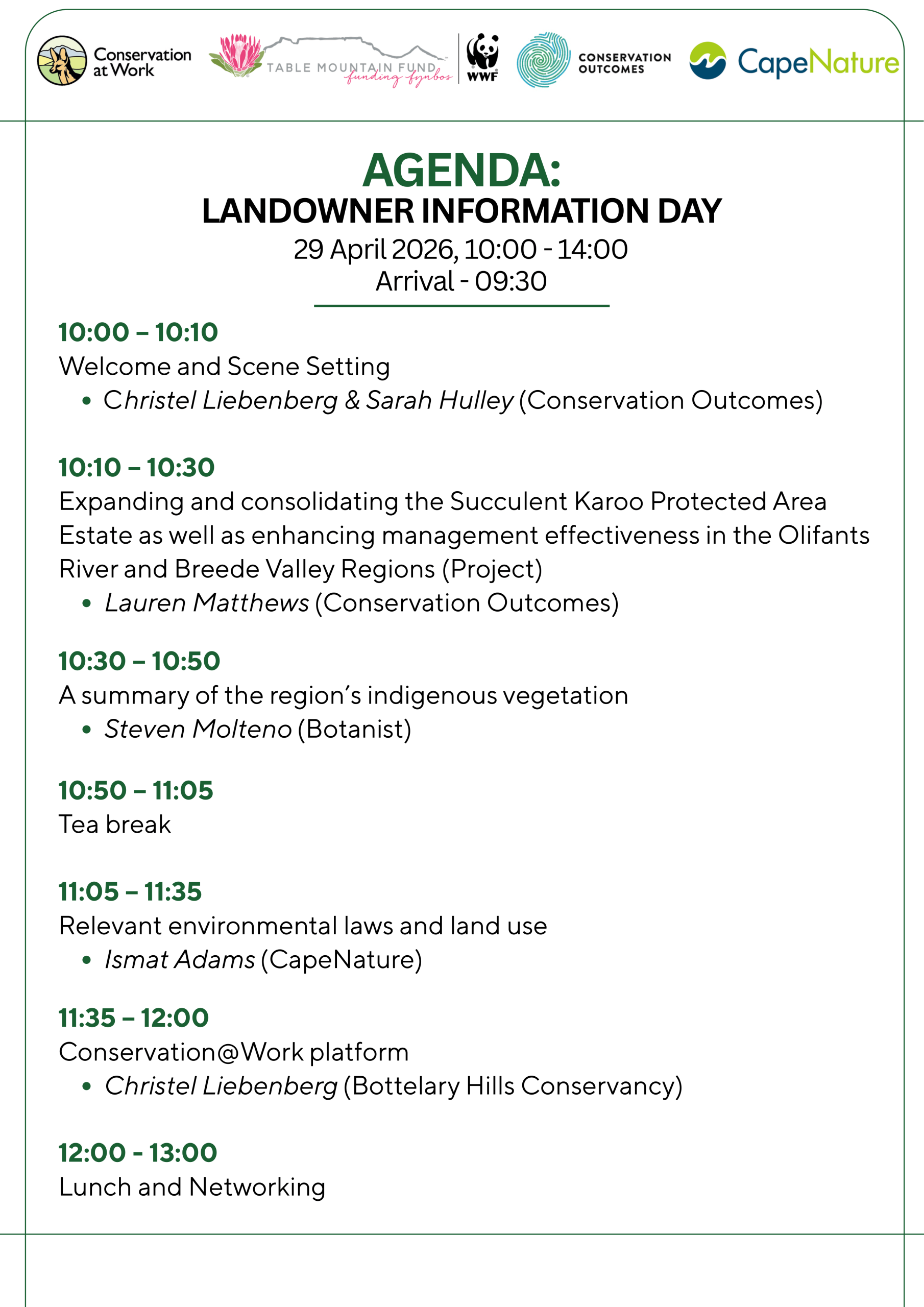 Conservation at Work

TABLE MOUNTAIN FUND
funding fynbos

WWF

CONSERVATION OUTCOMES

CapeNature

AGENDA:
LANDOWNER INFORMATION DAY
29 April 2026, 10:00 - 14:00
Arrival - 09:30

10:00 – 10:10
Welcome and Scene Setting
• Christel Liebenberg & Sarah Hulley (Conservation Outcomes)

10:10 – 10:30
Expanding and consolidating the Succulent Karoo Protected Area Estate as well as enhancing management effectiveness in the Olifants River and Breede Valley Regions (Project)
• Lauren Matthews (Conservation Outcomes)

10:30 – 10:50
A summary of the region's indigenous vegetation
• Steven Molteno (Botanist)

10:50 – 11:05
Tea break

11:05 – 11:35
Relevant environmental laws and land use
• Ismat Adams (CapeNature)

11:35 – 12:00
Conservation@Work platform
• Christel Liebenberg (Bottelary Hills Conservancy)

12:00 - 13:00
Lunch and Networking